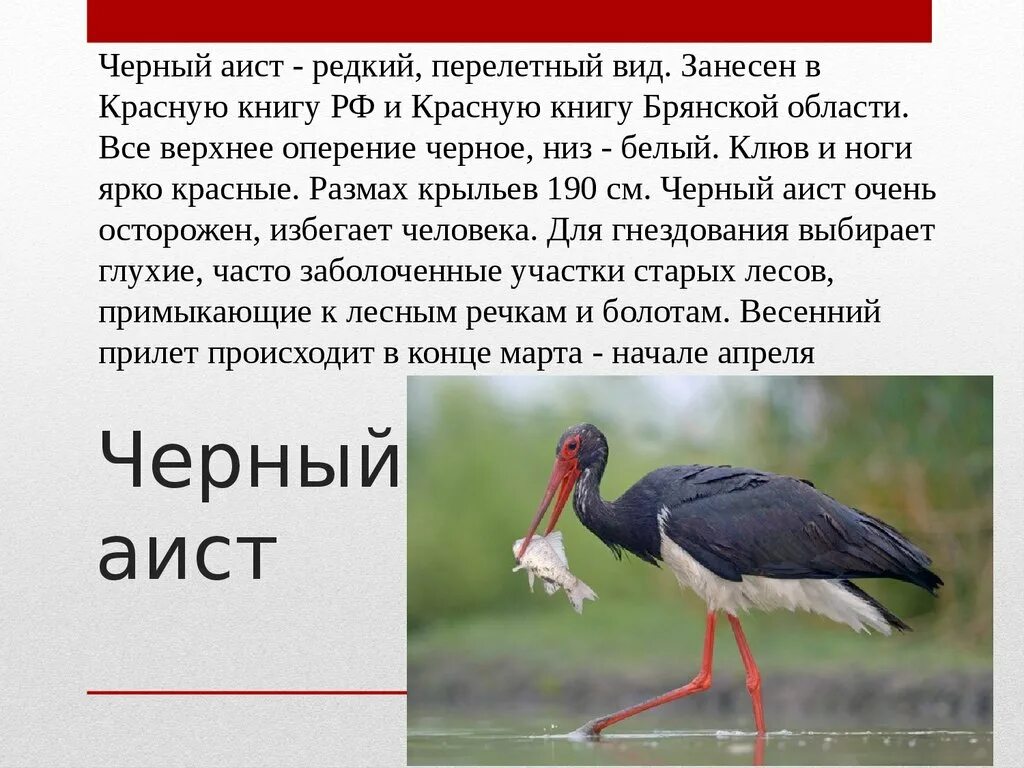 Черный аист - редкий, перелетный вид. Занесен в Красную книгу РФ и Красную книгу Брянской области. Все верхнее оперение черное, низ - белый. Клюв и ноги ярко красные. Размах крыльев 190 см. Черный аист очень осторожен, избегает человека. Для гнездования выбирает глухие, часто заболоченные участки старых лесов, примыкающие к лесным речкам и болотам. Весенний прилет происходит в конце марта - начале апреля

Черный аист